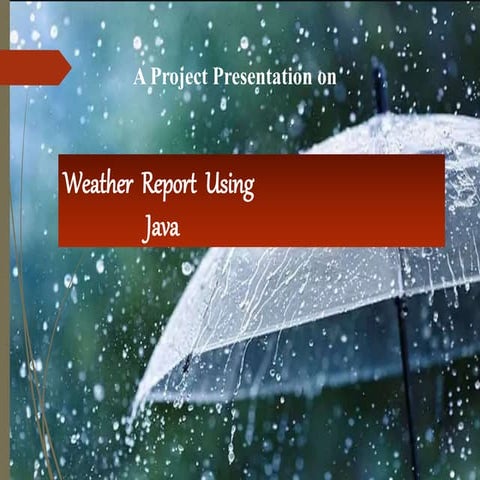 A Project Presentation on

Weather Report Using
Java